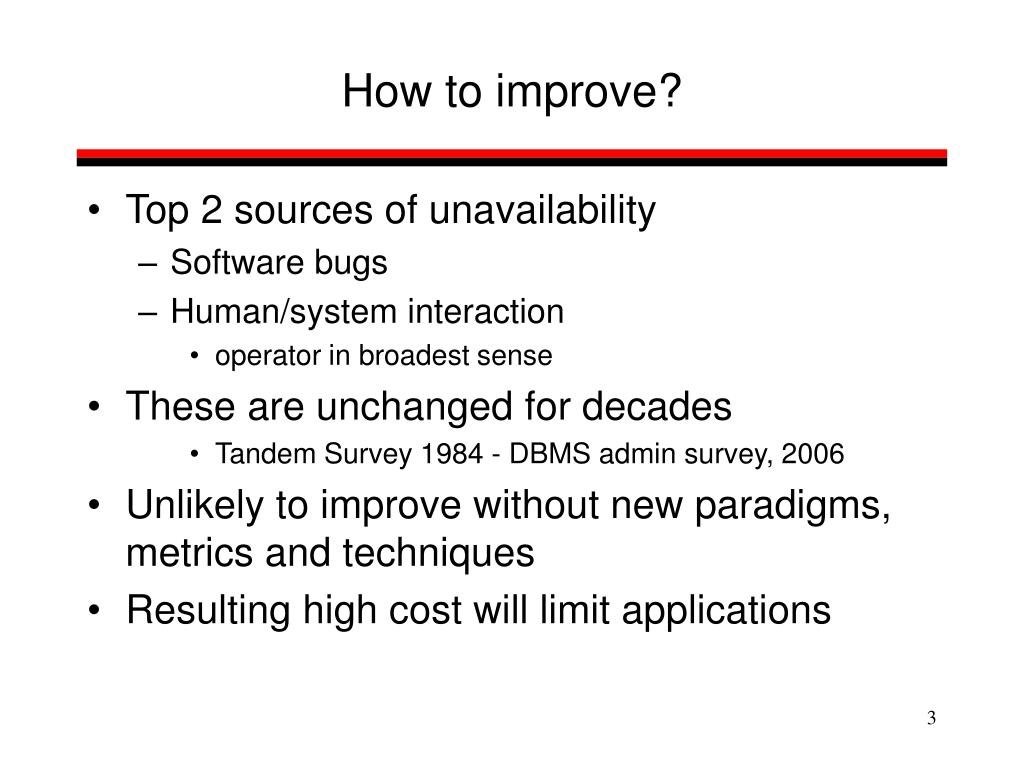 How to improve?

• Top 2 sources of unavailability
– Software bugs
– Human/system interaction
• operator in broadest sense
• These are unchanged for decades
• Tandem Survey 1984 - DBMS admin survey, 2006
• Unlikely to improve without new paradigms, metrics and techniques
• Resulting high cost will limit applications

3